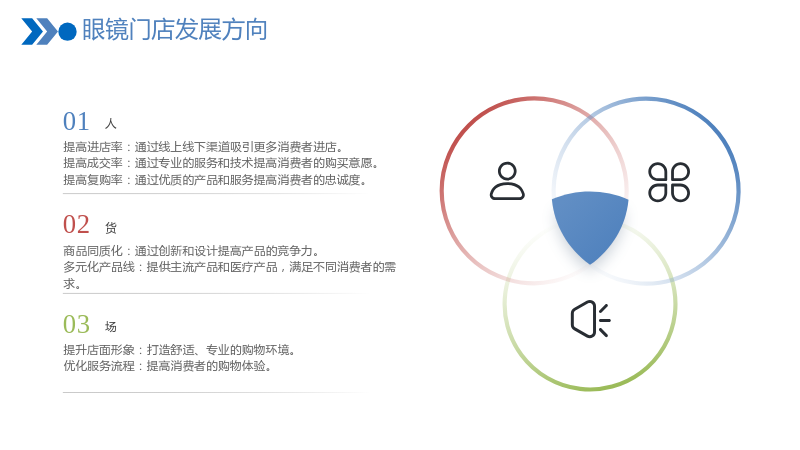 眼镜门店发展方向

01 人

提高进店率：通过线上线下渠道吸引更多消费者进店。
提高成交率：通过专业的服务和技术提高消费者的购买意愿。
提高复购率：通过优质的产品和服务提高消费者的忠诚度。

02 货

商品同质化：通过创新和设计提高产品的竞争力。
多元化产品线：提供主流产品和医疗产品，满足不同消费者的需求。

03 场

提升店面形象：打造舒适、专业的购物环境。
优化服务流程：提高消费者的购物体验。